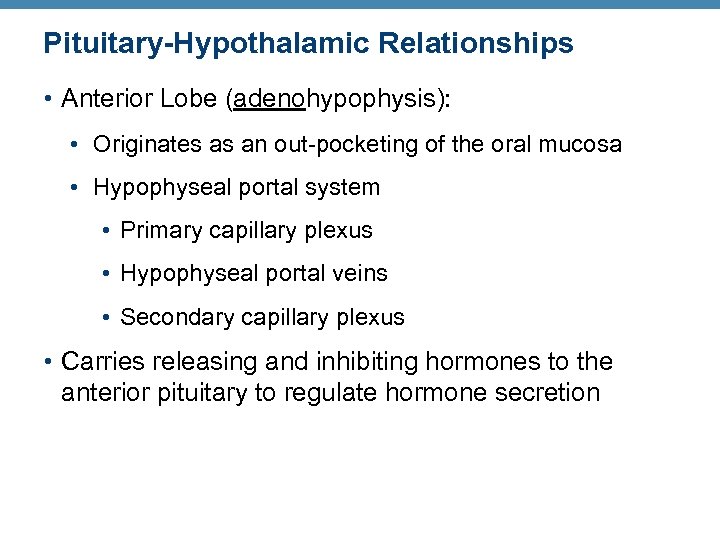 Pituitary-Hypothalamic Relationships

• Anterior Lobe (adenohypophysis):

• Originates as an out-pocketing of the oral mucosa

• Hypophyseal portal system

• Primary capillary plexus

• Hypophyseal portal veins

• Secondary capillary plexus

• Carries releasing and inhibiting hormones to the anterior pituitary to regulate hormone secretion